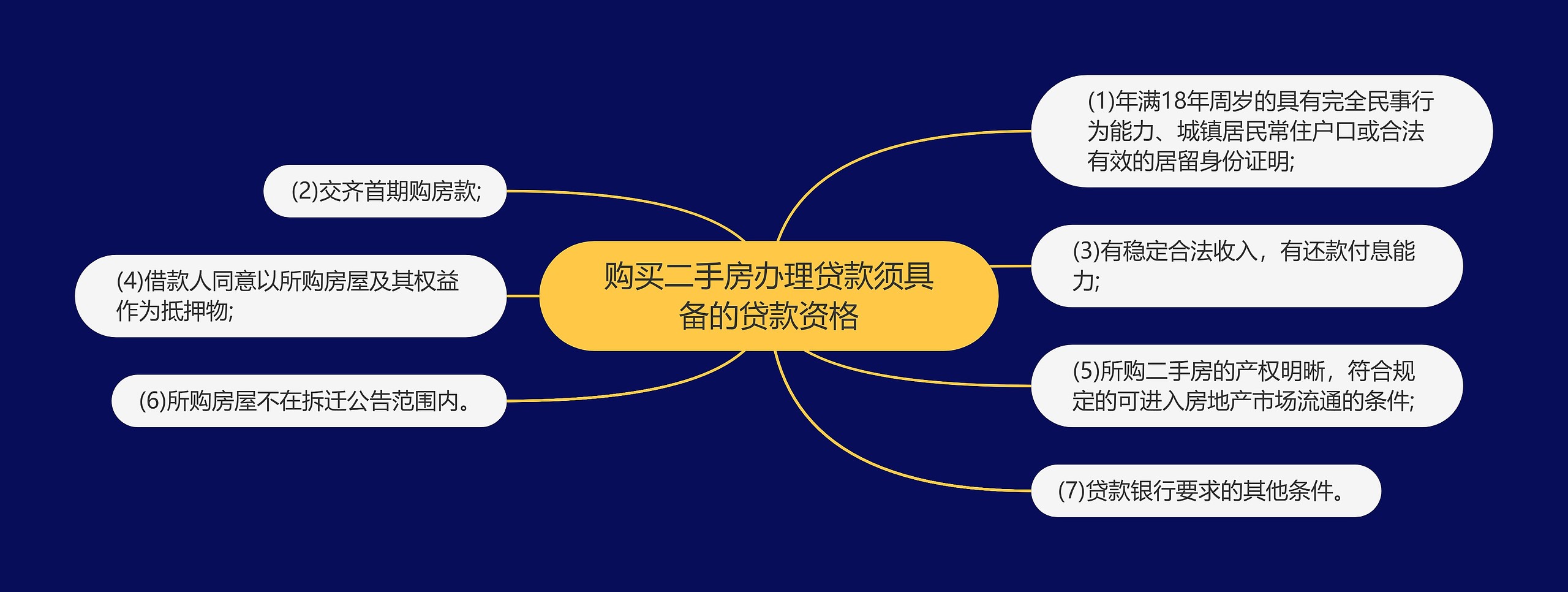 购买二手房办理贷款须具备的贷款资格

(1)年满18年周岁的具有完全民事行为能力、城镇居民常住户口或合法有效的居留身份证明;

(2)交齐首期购房款;

(3)有稳定合法收入，有还款付息能力;

(4)借款人同意以所购房屋及其权益作为抵押物;

(5)所购二手房的产权明晰，符合规定的可进入房地产市场流通的条件;

(6)所购房屋不在拆迁公告范围内。

(7)贷款银行要求的其他条件。